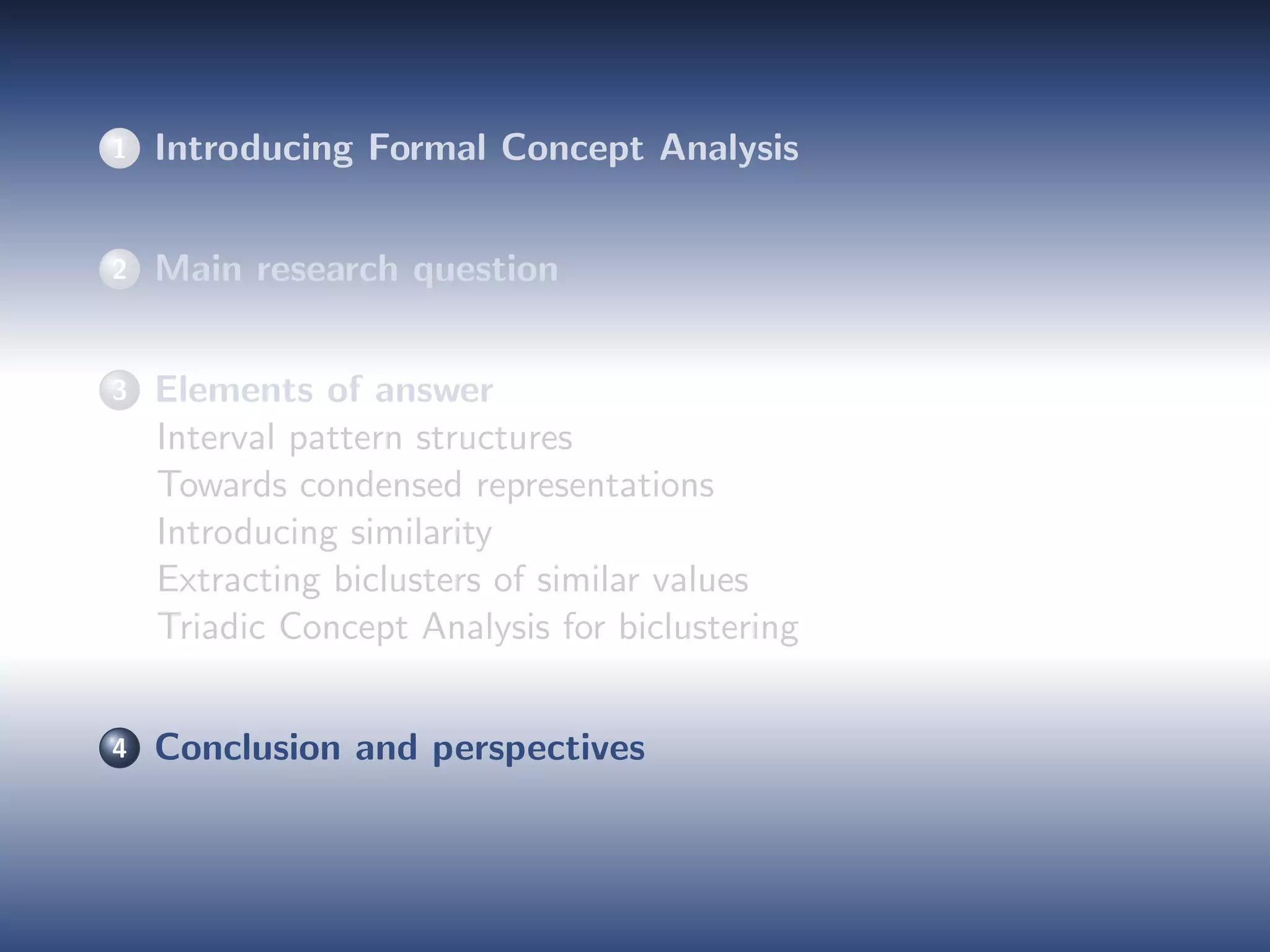 1 Introducing Formal Concept Analysis

2 Main research question

3 Elements of answer
Interval pattern structures
Towards condensed representations
Introducing similarity
Extracting biclusters of similar values
Triadic Concept Analysis for biclustering

4 Conclusion and perspectives